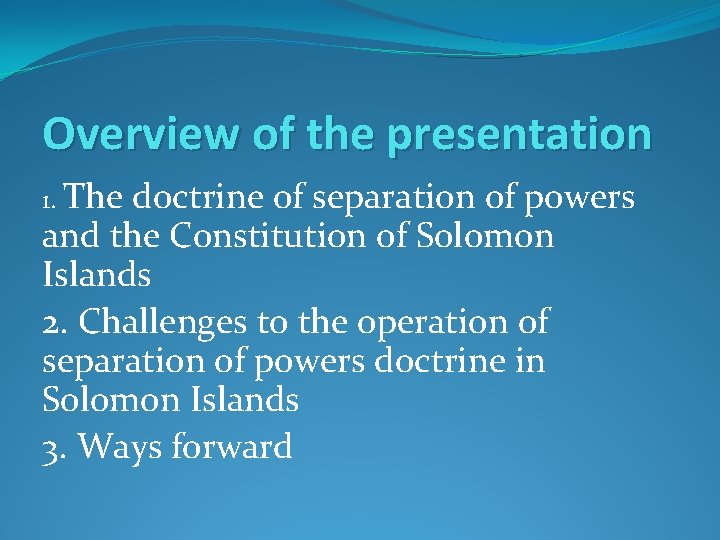 Overview of the presentation

1. The doctrine of separation of powers and the Constitution of Solomon Islands

2. Challenges to the operation of separation of powers doctrine in Solomon Islands

3. Ways forward